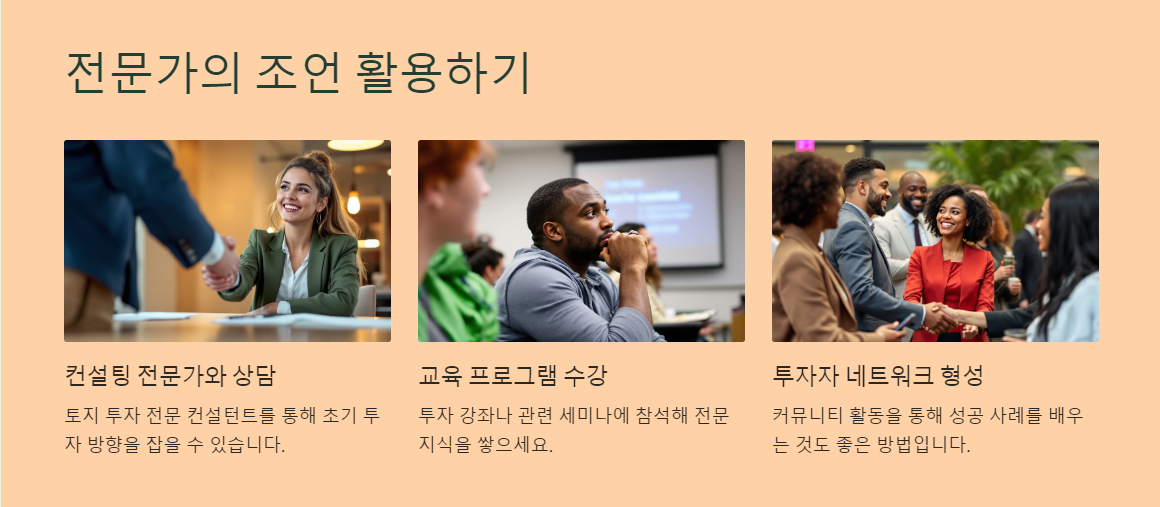 전문가의 조언 활용하기

컨설팅 전문가와 상담

토지 투자 전문 컨설턴트를 통해 초기 투자 방향을 잡을 수 있습니다.

교육 프로그램 수강

투자 강좌나 관련 세미나에 참석해 전문 지식을 쌓으세요.

투자자 네트워크 형성

커뮤니티 활동을 통해 성공 사례를 배우는 것도 좋은 방법입니다.